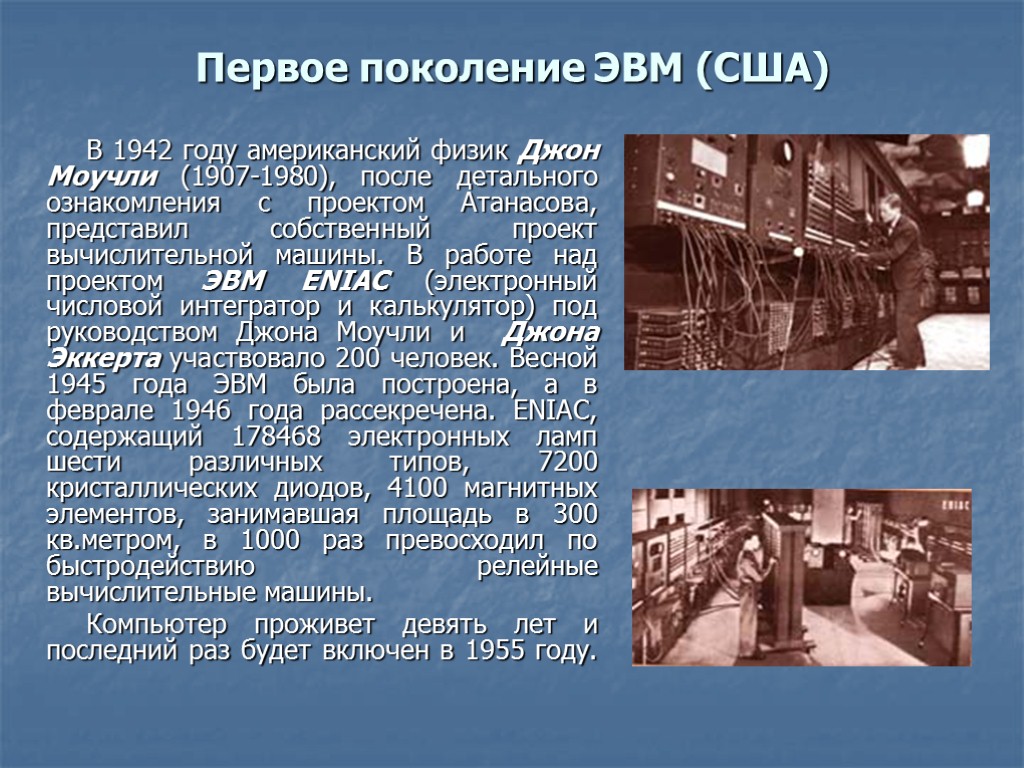 Первое поколение ЭВМ (США)

В 1942 году американский физик Джон Моучли (1907-1980), после детального ознакомления с проектом Атанасова, представил собственный проект вычислительной машины. В работе над проектом ЭВМ ENIAC (электронный числовой интегратор и калькулятор) под руководством Джона Моучли и Джона Эккерта участвовало 200 человек. Весной 1945 года ЭВМ была построена, а в феврале 1946 года рассекречена. ENIAC, содержащий 178468 электронных ламп шести различных типов, 7200 кристаллических диодов, 4100 магнитных элементов, занимавшая площадь в 300 кв.метром, в 1000 раз превосходил по быстродействию релейные вычислительные машины.

Компьютер проживет девять лет и последний раз будет включен в 1955 году.